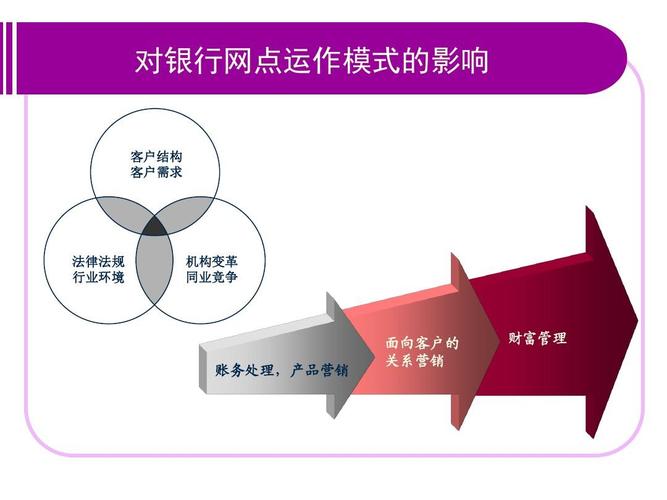 对银行网点运作模式的影响

客户结构
客户需求

法律法规
行业环境

机构变革
同业竞争

账务处理，产品营销

面向客户的
关系营销

财富管理